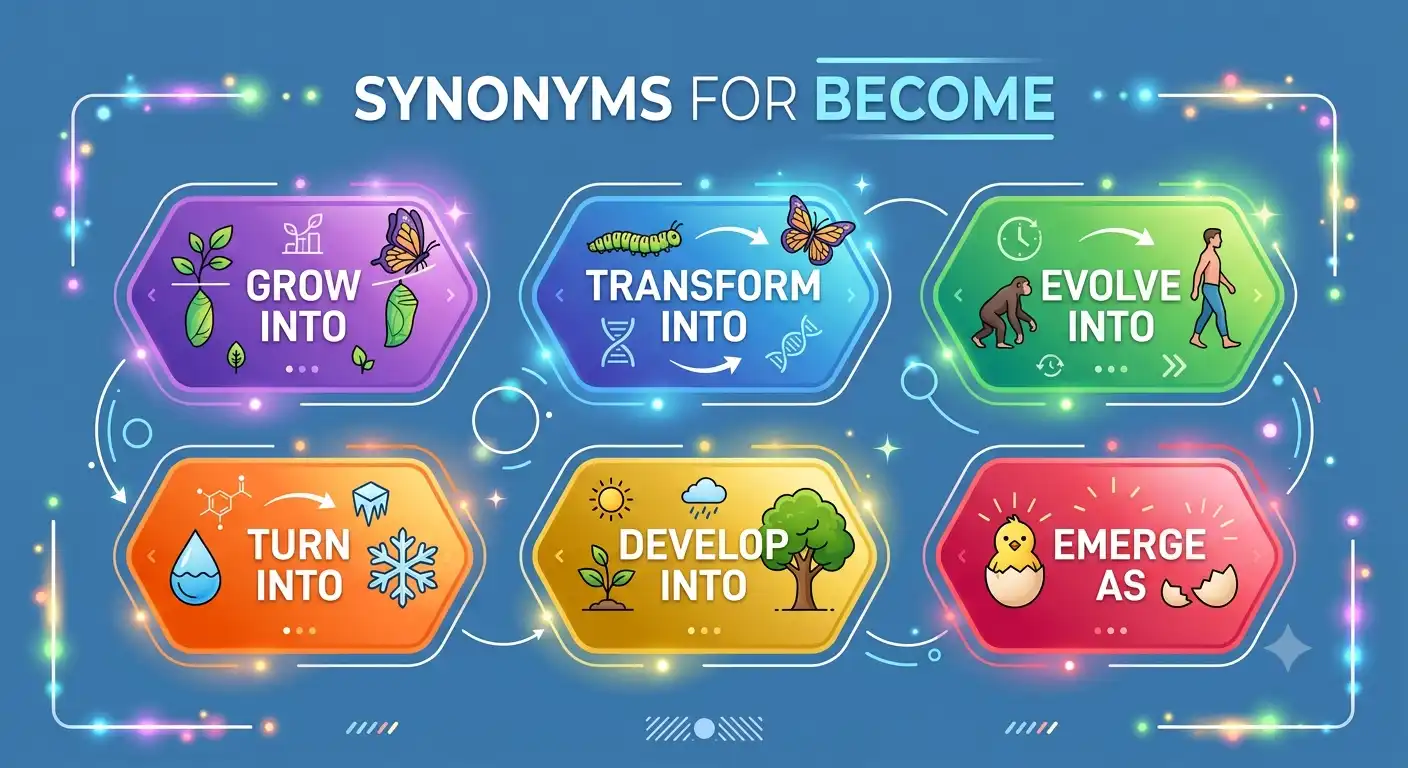 SYNONYMS FOR BECOME

GROW INTO

TRANSFORM INTO

EVOLVE INTO

TURN INTO

DEVELOP INTO

EMERGE AS